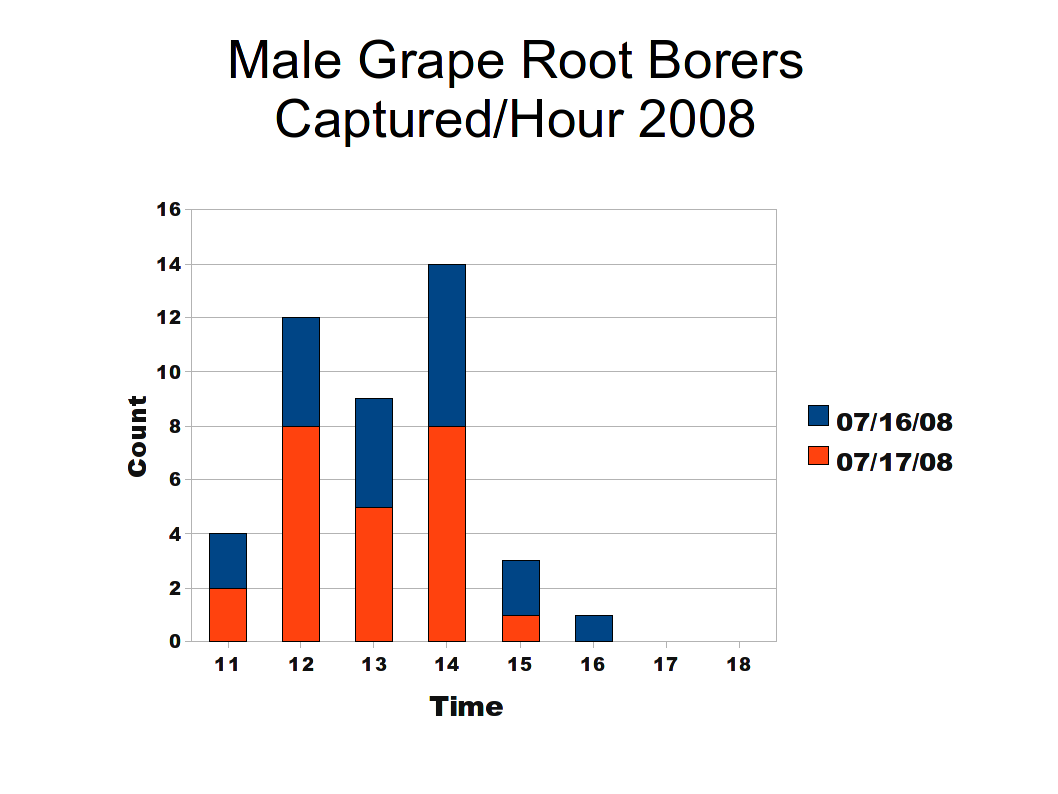 Male Grape Root Borers Captured/Hour 2008

Count

16
14
12
10
8
6
4
2
0

11 12 13 14 15 16 17 18

Time

07/16/08
07/17/08